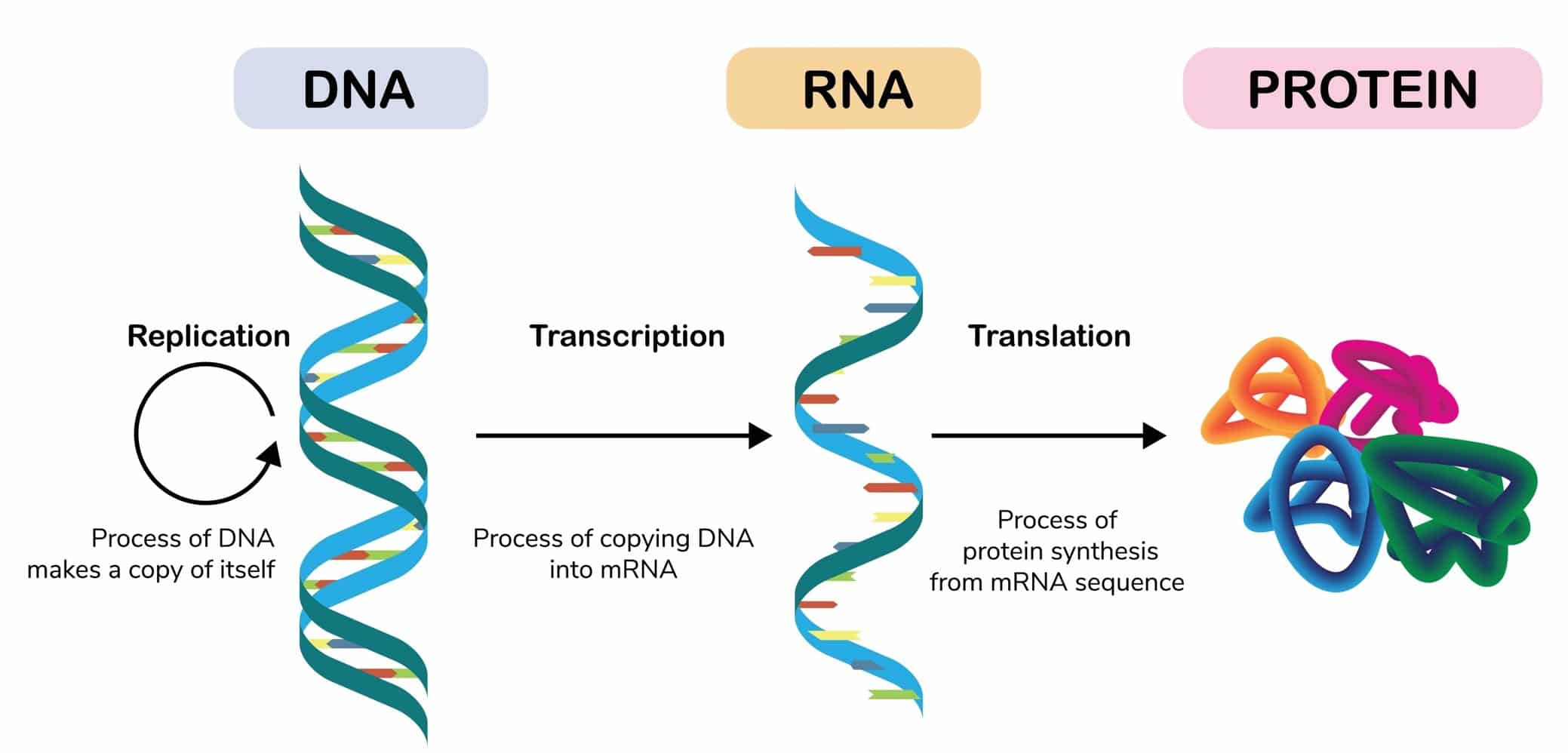 DNA

RNA

PROTEIN

Replication

Process of DNA makes a copy of itself

Transcription

Process of copying DNA into mRNA

Translation

Process of protein synthesis from mRNA sequence